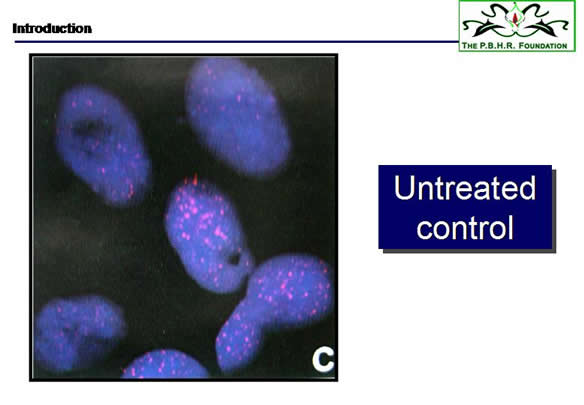 Introduction

THE P.B.H.R. FOUNDATION

C

Untreated control